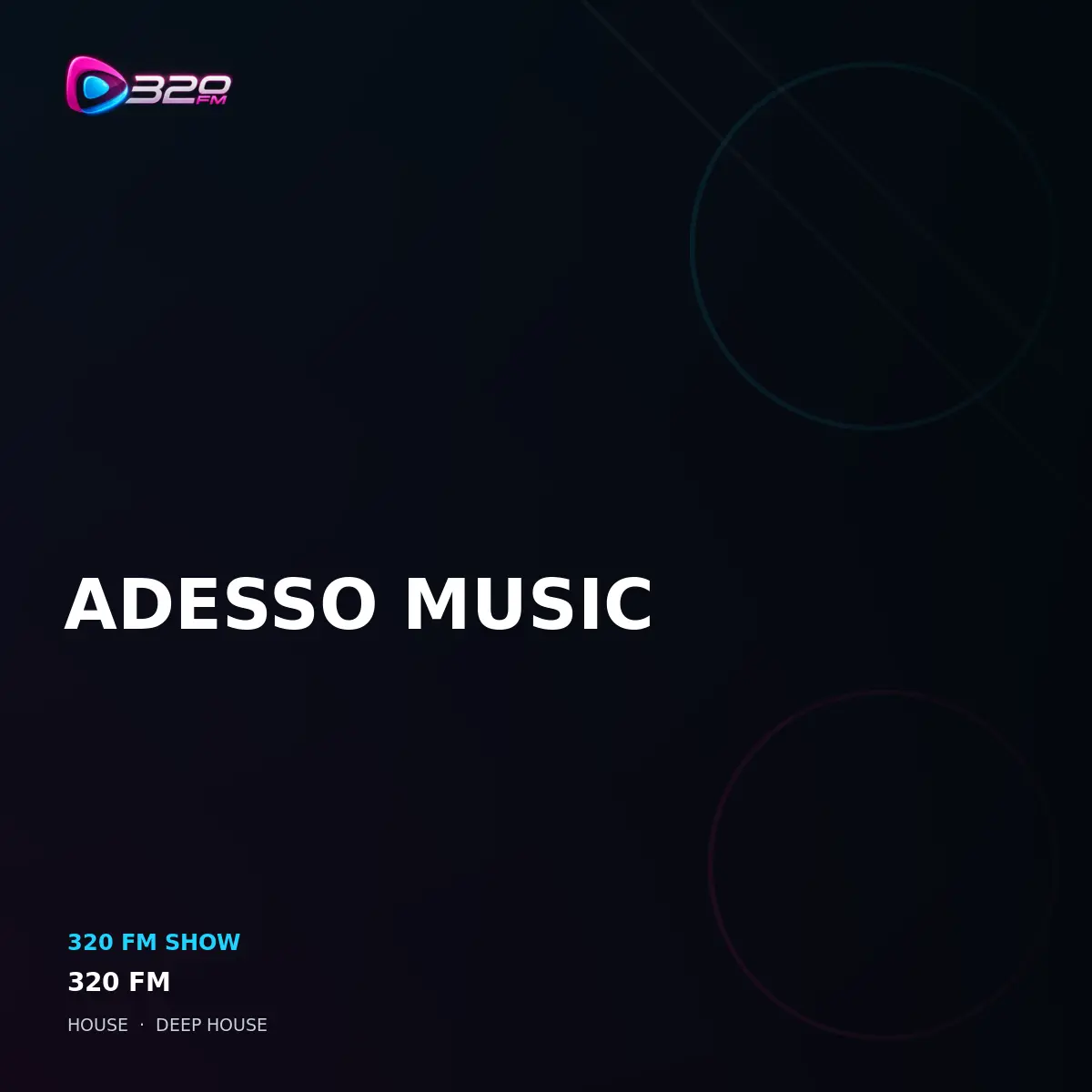 320 FM

ADESSO MUSIC

320 FM SHOW

320 FM

HOUSE · DEEP HOUSE